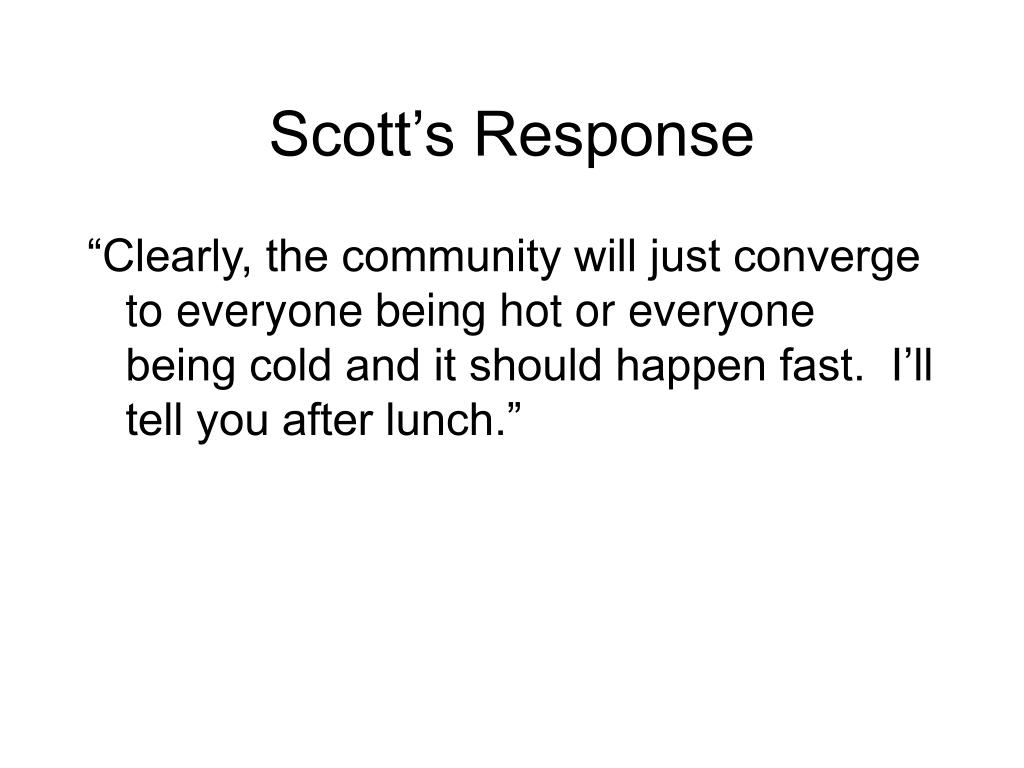 Scott’s Response

“Clearly, the community will just converge to everyone being hot or everyone being cold and it should happen fast. I’ll tell you after lunch.”